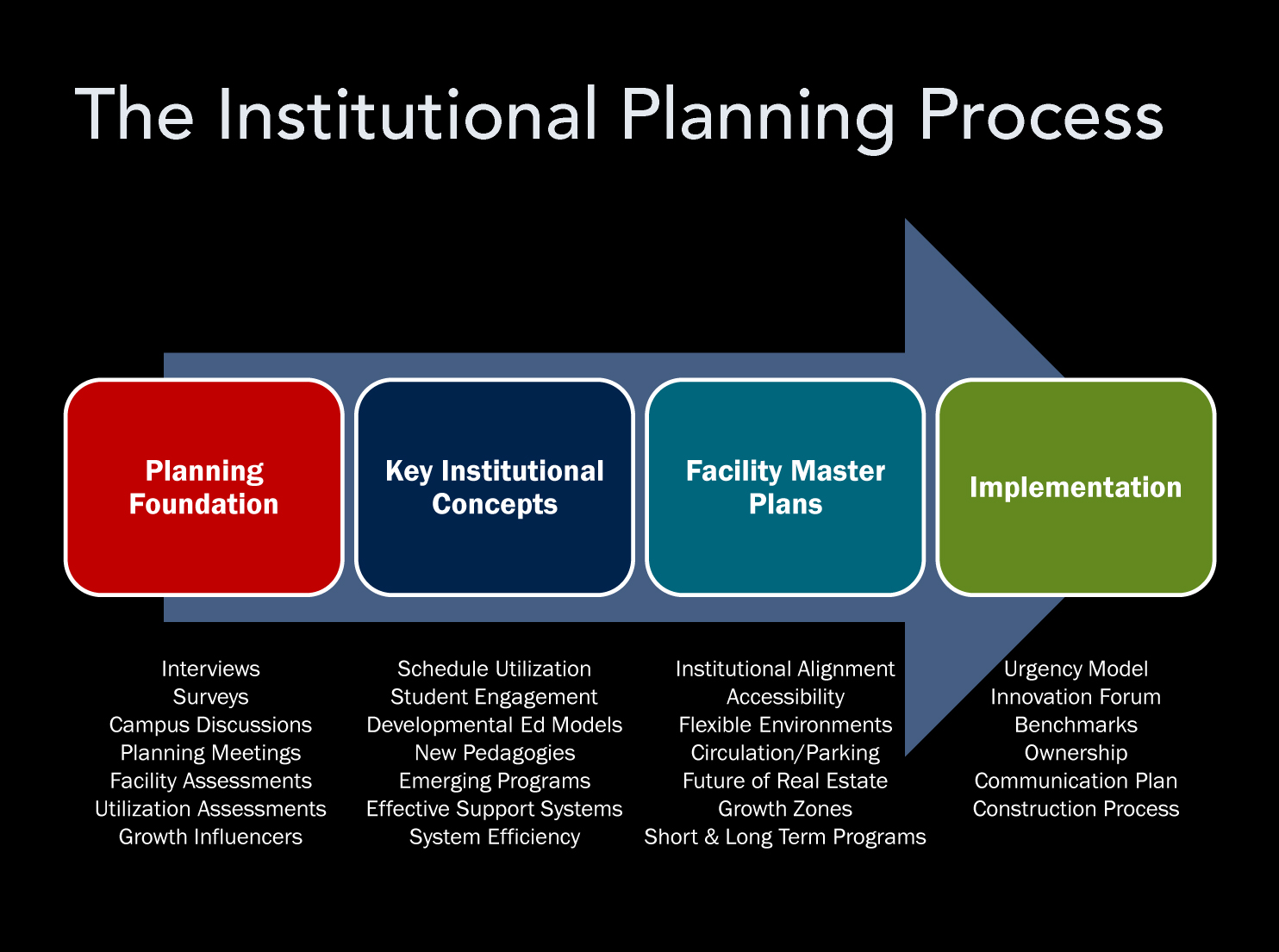 The Institutional Planning Process

Planning Foundation

Key Institutional Concepts

Facility Master Plans

Implementation

Interviews
Surveys
Campus Discussions
Planning Meetings
Facility Assessments
Utilization Assessments
Growth Influencers

Schedule Utilization
Student Engagement
Developmental Ed Models
New Pedagogies
Emerging Programs
Effective Support Systems
System Efficiency

Institutional Alignment
Accessibility
Flexible Environments
Circulation/Parking
Future of Real Estate
Growth Zones
Short & Long Term Programs

Urgency Model
Innovation Forum
Benchmarks
Ownership
Communication Plan
Construction Process